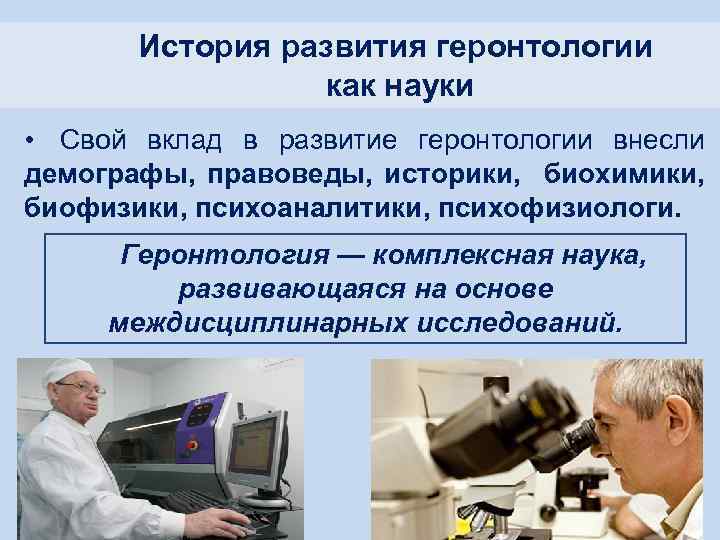 История развития геронтологии как науки

• Свой вклад в развитие геронтологии внесли демографы, правоведы, историки, биохимики, биофизики, психоаналитики, психофизиологи.

Геронтология — комплексная наука, развивающаяся на основе междисциплинарных исследований.